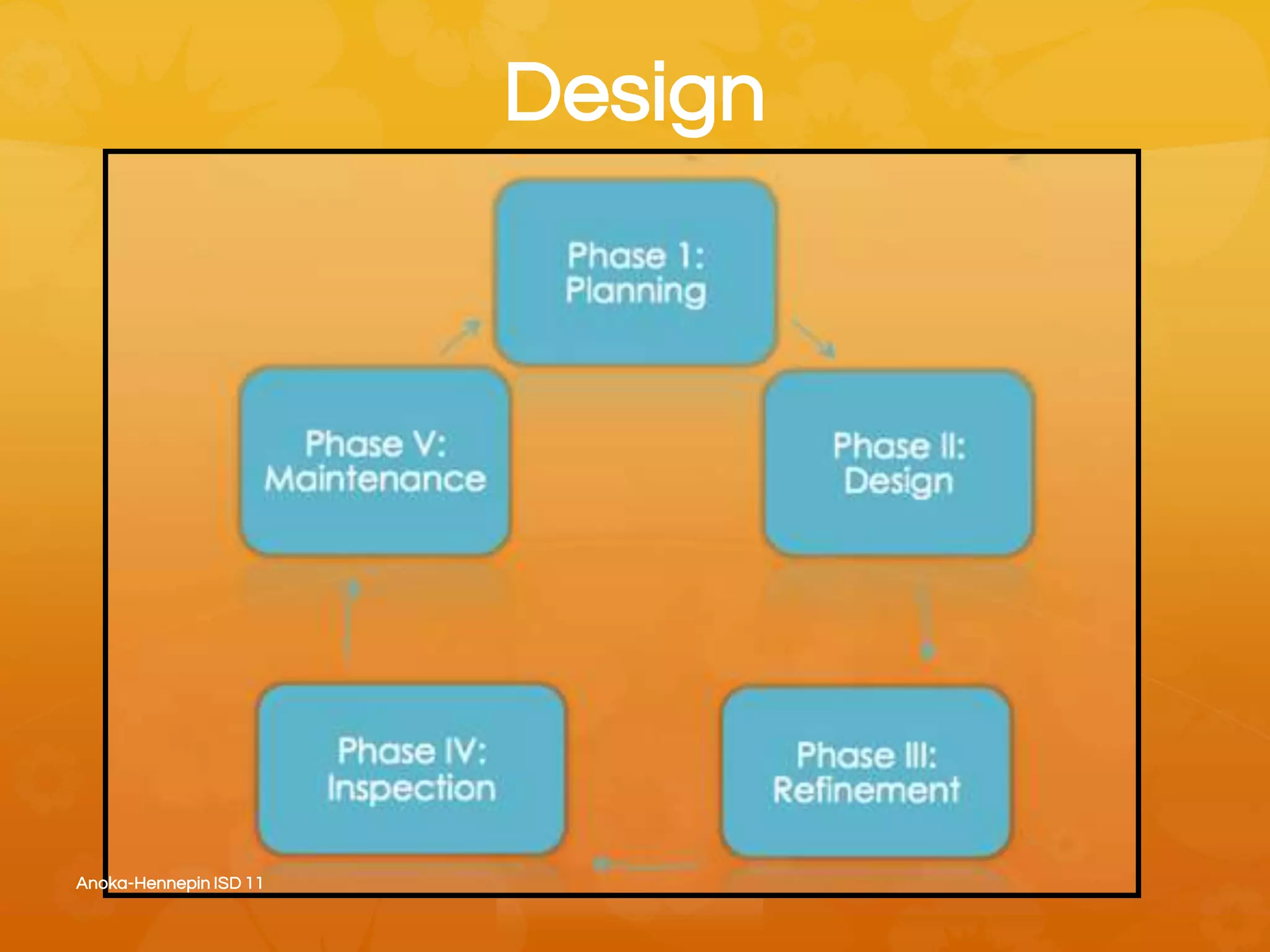 Design

Phase 1: Planning

Phase II: Design

Phase III: Refinement

Phase IV: Inspection

Phase V: Maintenance

Anoka-Hennepin ISD 11